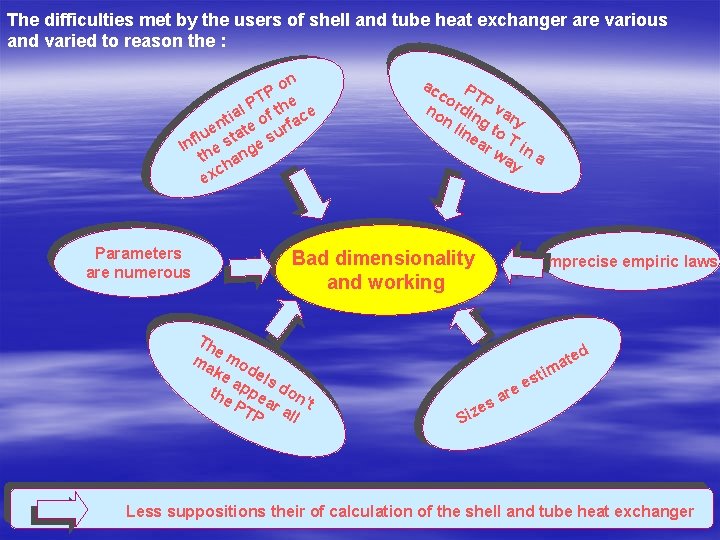 The difficulties met by the users of shell and tube heat exchanger are various and varied to reason the :

Influential PTP on the state of the exchange surface

PTP vary according to T in a non linear way

Parameters are numerous

Bad dimensionality and working

mprecise empiric laws

The models don't make appear all the PTP

Sizes are estimated

Less suppositions their of calculation of the shell and tube heat exchanger